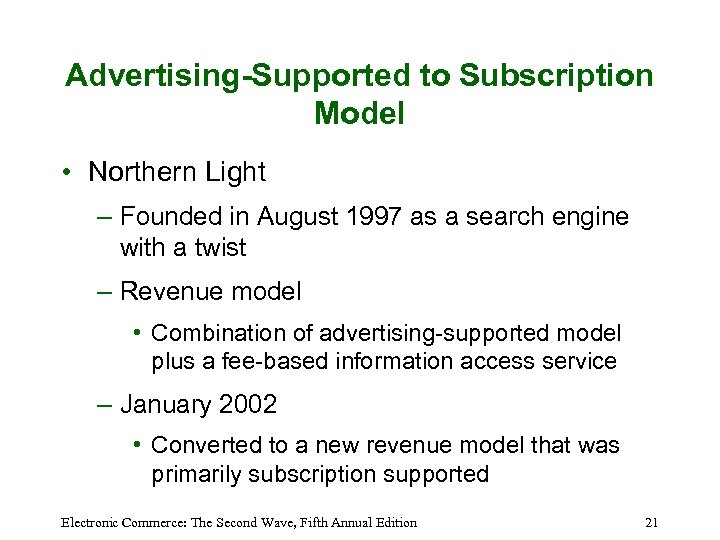 Advertising-Supported to Subscription Model

• Northern Light
– Founded in August 1997 as a search engine with a twist
– Revenue model
• Combination of advertising-supported model plus a fee-based information access service
– January 2002
• Converted to a new revenue model that was primarily subscription supported

Electronic Commerce: The Second Wave, Fifth Annual Edition 21